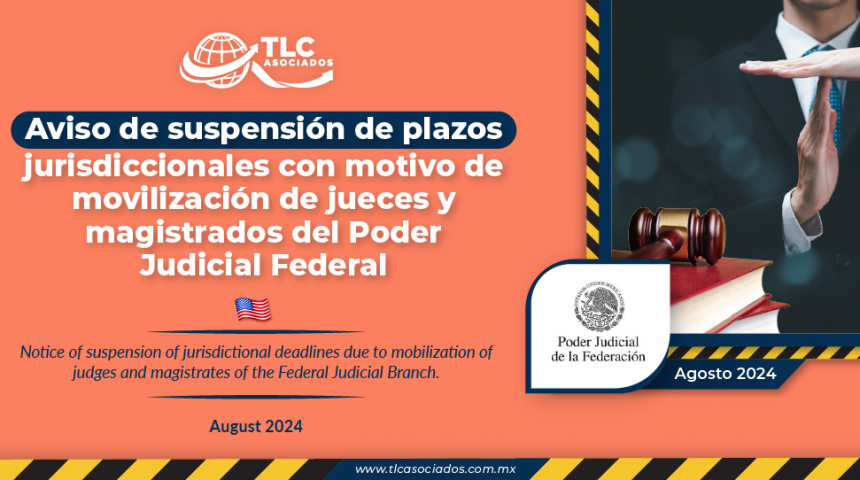 TLC ASOCIADOS

Aviso de suspensión de plazos jurisdiccionales con motivo de movilización de jueces y magistrados del Poder Judicial Federal

Notice of suspension of jurisdictional deadlines due to mobilization of judges and magistrates of the Federal Judicial Branch.

August 2024

ESTADOS UNIDOS MEXICANOS

Poder Judicial de la Federación

Agosto 2024

www.tlcasociados.com.mx